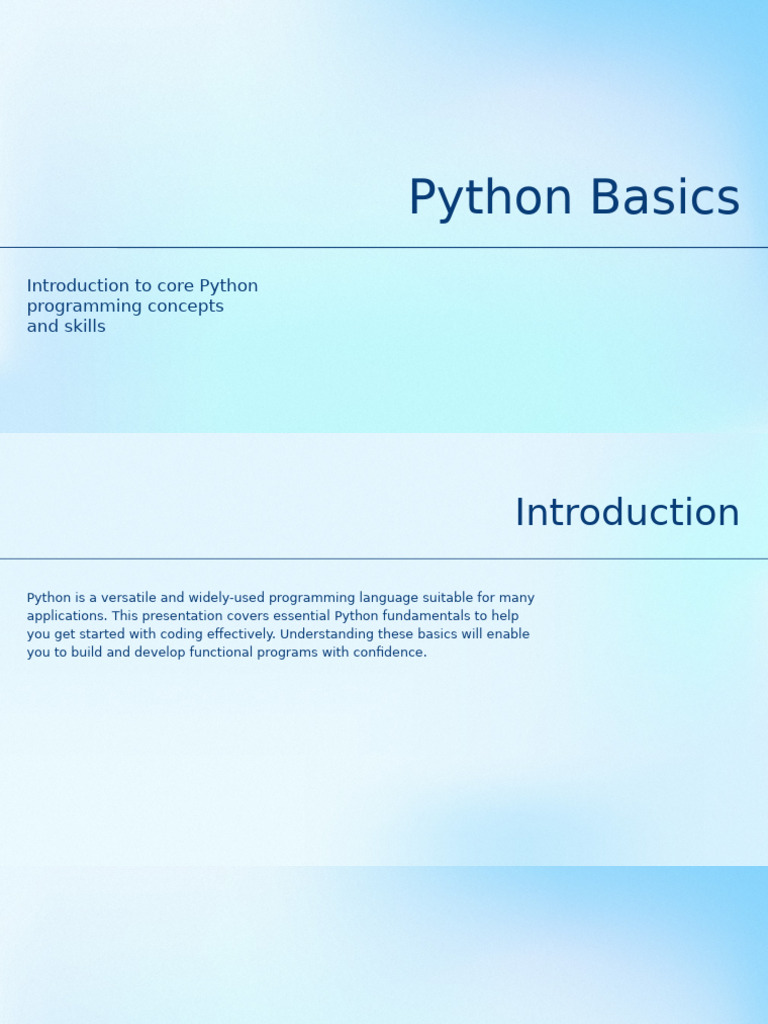 Python Basics

Introduction to core Python programming concepts and skills

Introduction

Python is a versatile and widely-used programming language suitable for many applications. This presentation covers essential Python fundamentals to help you get started with coding effectively. Understanding these basics will enable you to build and develop functional programs with confidence.